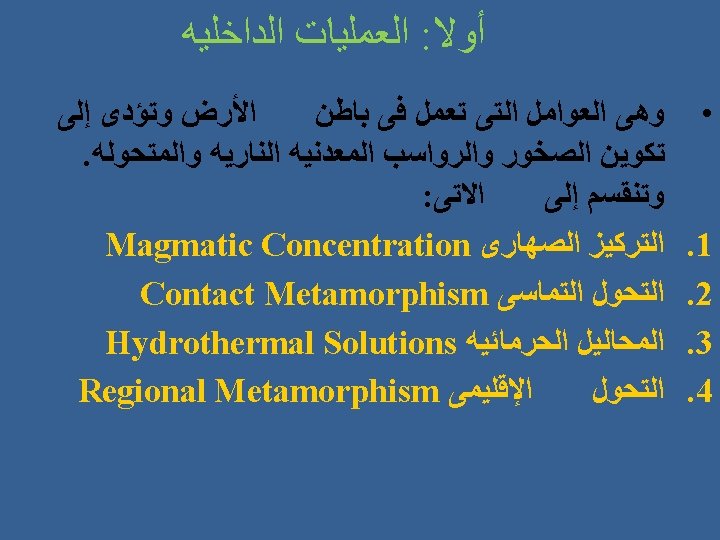 أولا: العمليات الداخليه

• وهى العوامل التى تعمل فى باطن الأرض وتؤدى إلى تكوين الصخور والرواسب المعدنيه الناريه والمتحوله. وتنقسم إلى الاتى:

1. التركيز الصهارى Magmatic Concentration
2. التحول التماسى Contact Metamorphism
3. المحاليل الحرمائيه Hydrothermal Solutions
4. التحول الإقليمى Regional Metamorphism